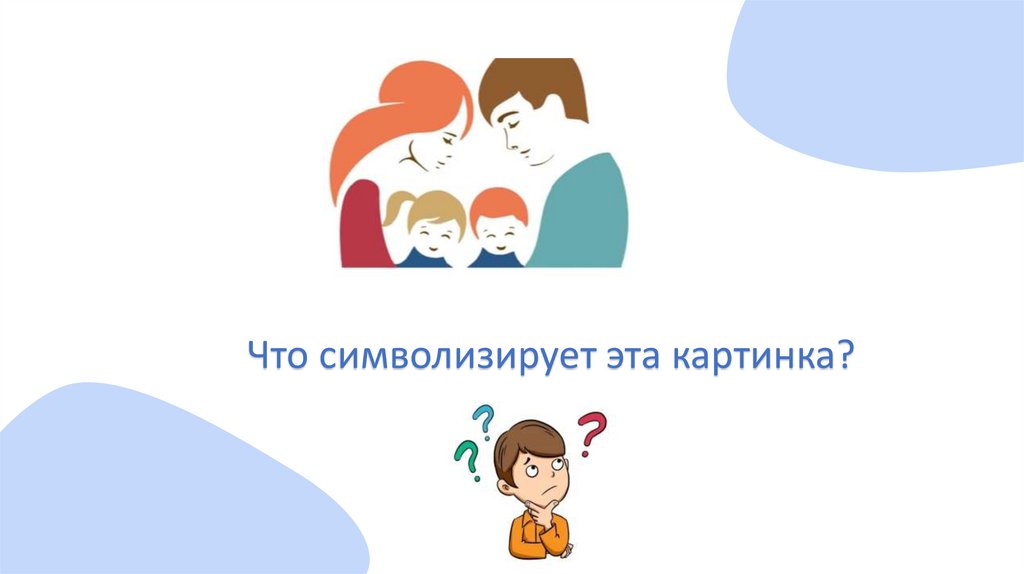 Что символизирует эта картинка?

?
?
?